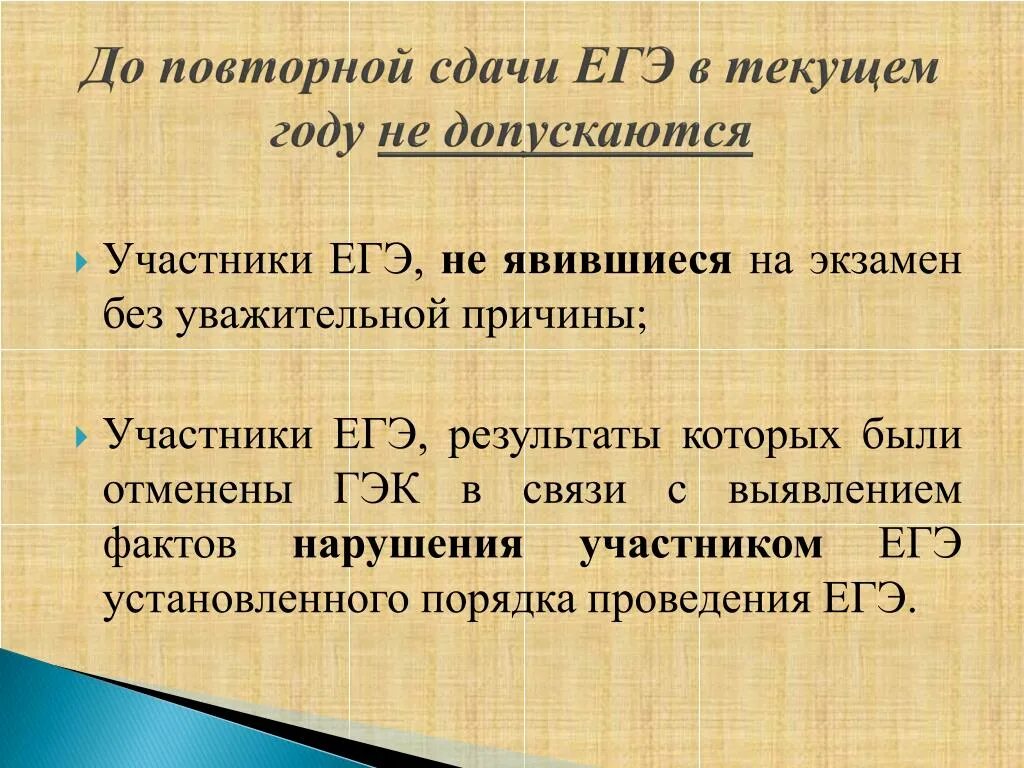 До повторной сдачи ЕГЭ в текущем году не допускаются

Участники ЕГЭ, не явившиеся на экзамен без уважительной причины;

Участники ЕГЭ, результаты которых были отменены ГЭК в связи с выявлением фактов нарушения участником ЕГЭ установленного порядка проведения ЕГЭ.